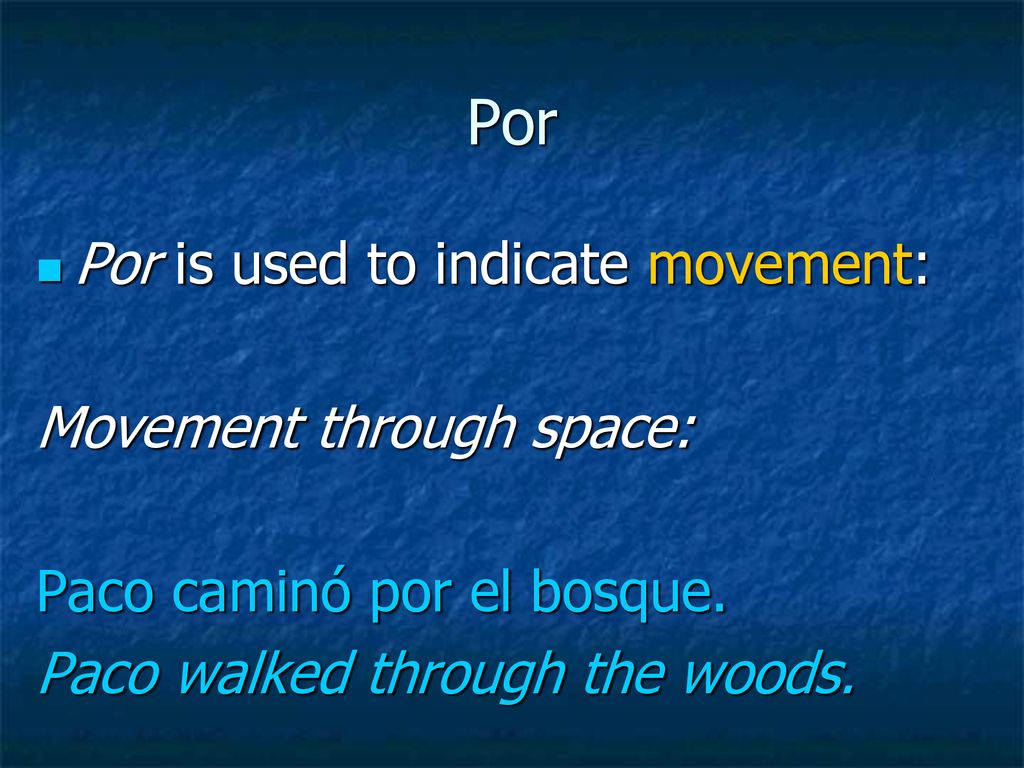 Por

Por is used to indicate movement:

Movement through space:

Paco caminó por el bosque.
Paco walked through the woods.